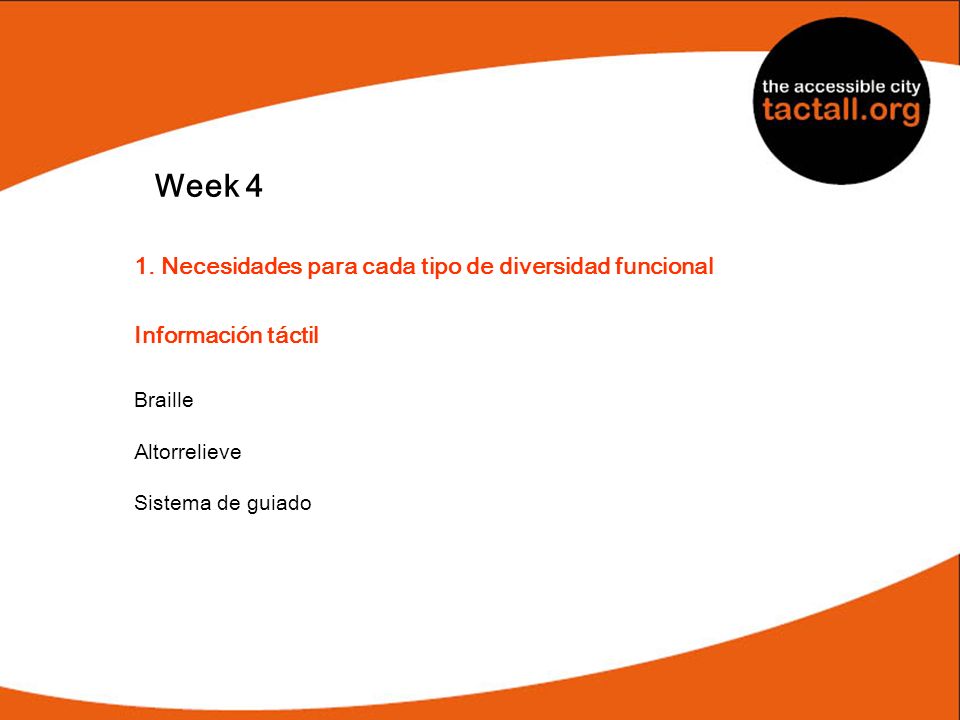 the accessible city
tactall.org

Week 4

1. Necesidades para cada tipo de diversidad funcional

Información táctil

Braille

Altorrelieve

Sistema de guiado